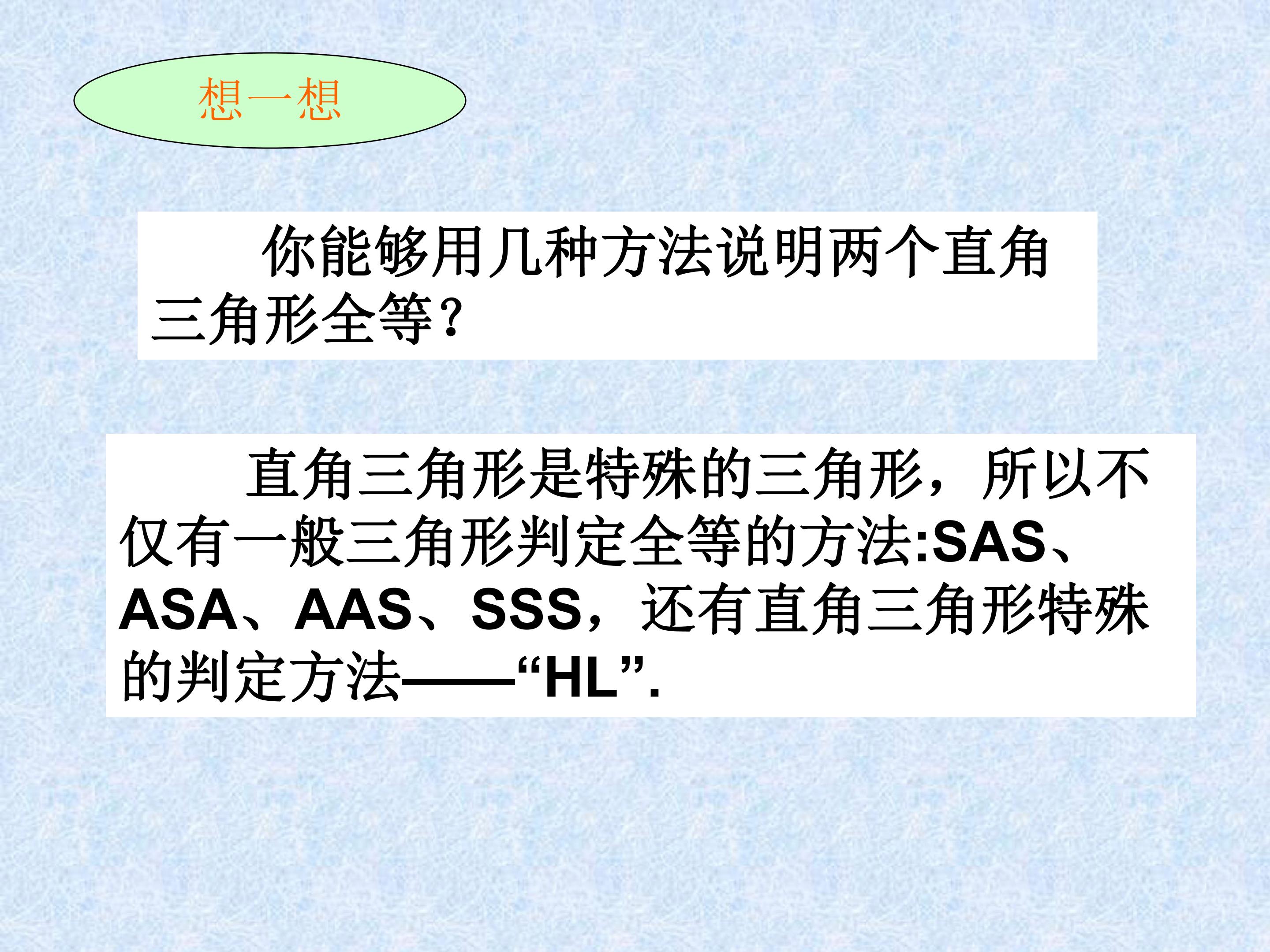 想一想

你能够用几种方法说明两个直角三角形全等?

直角三角形是特殊的三角形，所以不仅有一般三角形判定全等的方法:SAS、ASA、AAS、SSS，还有直角三角形特殊的判定方法——“HL”.